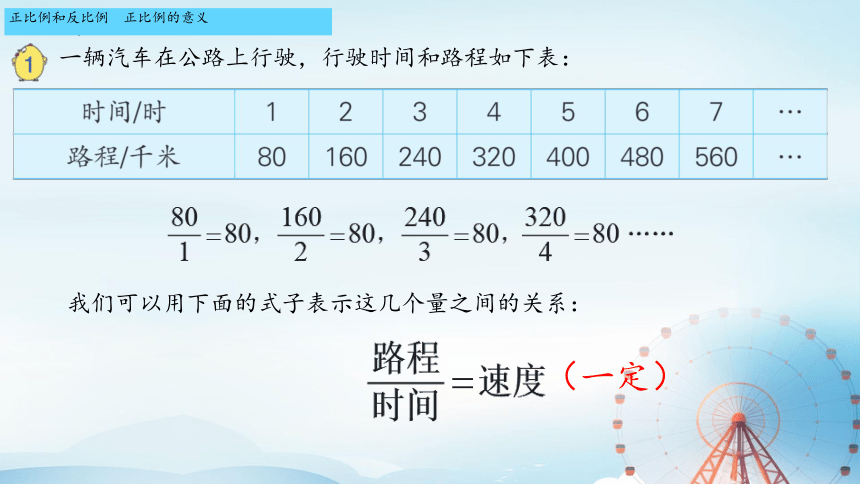 正比例和反比例　正比例的意义

1 一辆汽车在公路上行驶，行驶时间和路程如下表：

| 时间/时 | 1 | 2 | 3 | 4 | 5 | 6 | 7 | … |
|---|---|---|---|---|---|---|---|---|
| 路程/千米 | 80 | 160 | 240 | 320 | 400 | 480 | 560 | … |

$\frac{80}{1}=80$，$\frac{160}{2}=80$，$\frac{240}{3}=80$，$\frac{320}{4}=80$ ……

我们可以用下面的式子表示这几个量之间的关系：

$\frac{路程}{时间}=速度$（一定）